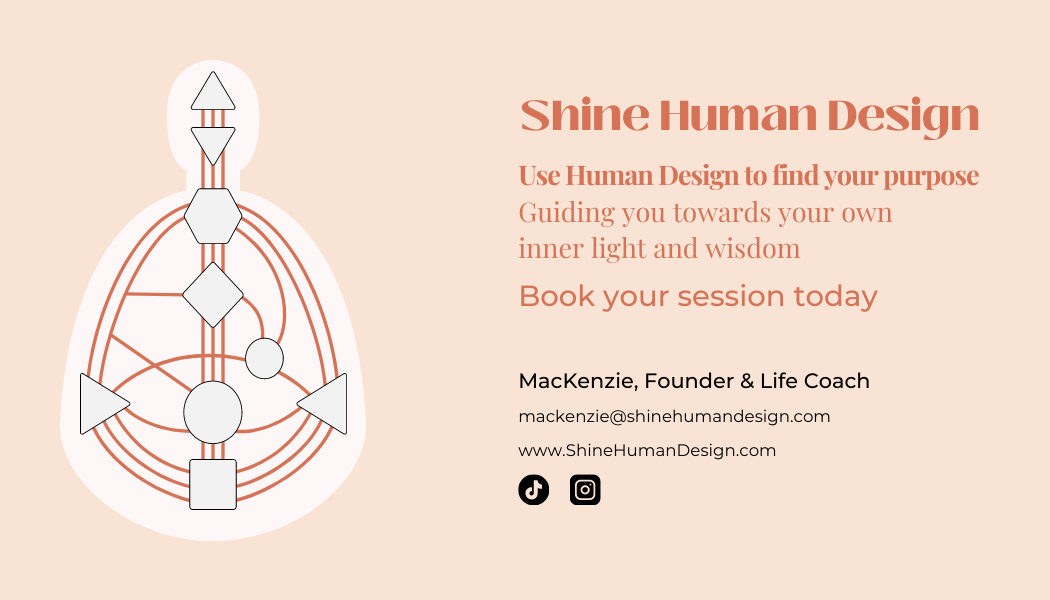 Shine Human Design

Use Human Design to find your purpose
Guiding you towards your own inner light and wisdom

Book your session today

MacKenzie, Founder & Life Coach

mackenzie@shinehumandesign.com

www.ShineHumanDesign.com